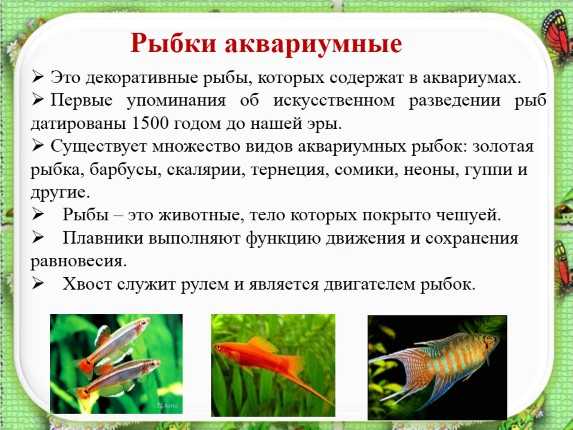 Рыбки аквариумные

➢ Это декоративные рыбы, которых содержат в аквариумах.

➢ Первые упоминания об искусственном разведении рыб датированы 1500 годом до нашей эры.

➢ Существует множество видов аквариумных рыбок: золотая рыбка, барбусы, скалярии, тернеция, сомики, неоны, гуппи и другие.

➢ Рыбы – это животные, тело которых покрыто чешуей.

➢ Плавники выполняют функцию движения и сохранения равновесия.

➢ Хвост служит рулем и является двигателем рыбок.